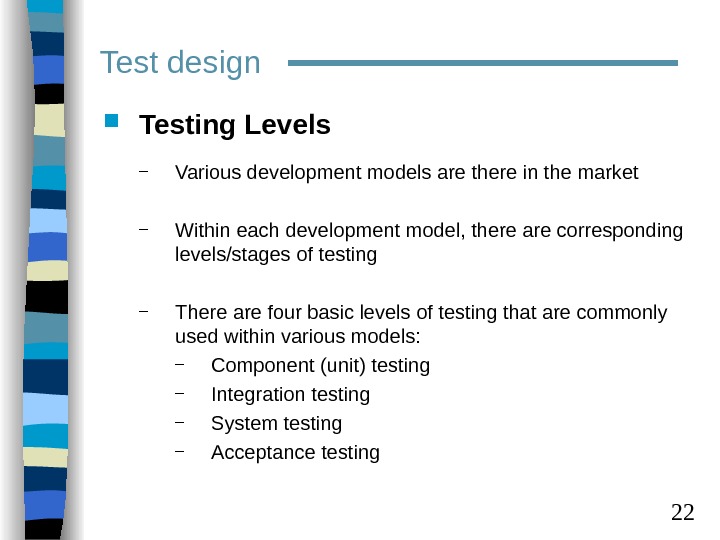 Test design

Testing Levels

– Various development models are there in the market

– Within each development model, there are corresponding levels/stages of testing

– There are four basic levels of testing that are commonly used within various models:
  – Component (unit) testing
  – Integration testing
  – System testing
  – Acceptance testing

22